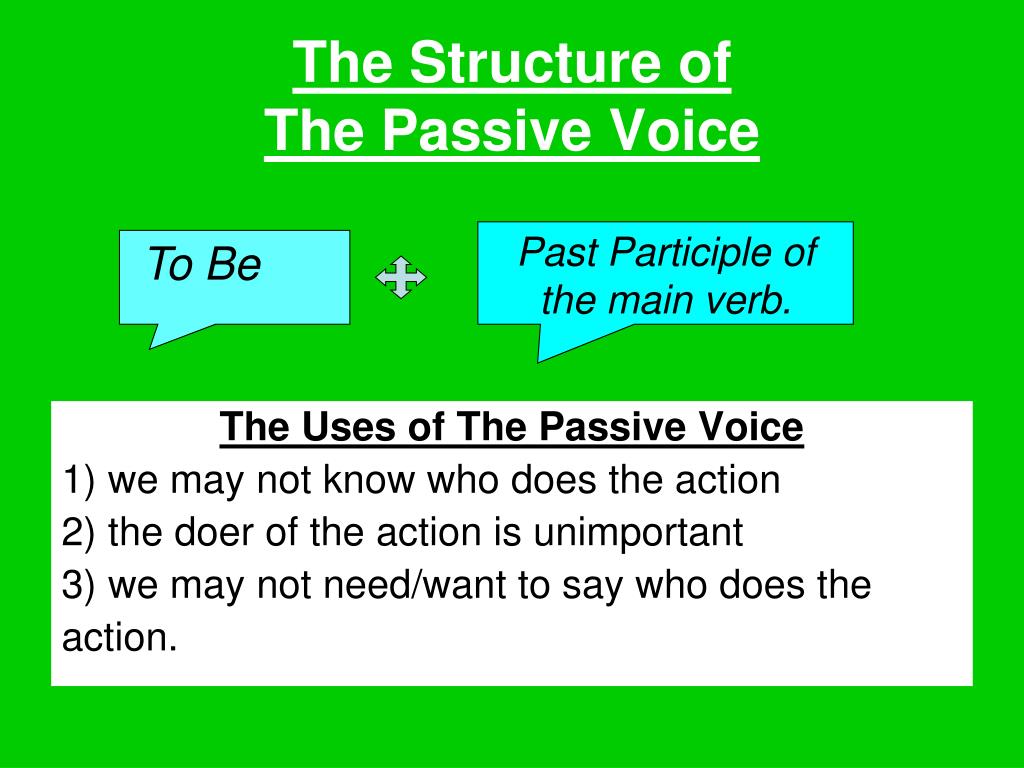 The Structure of
The Passive Voice

To Be

Past Participle of the main verb.

The Uses of The Passive Voice
1) we may not know who does the action
2) the doer of the action is unimportant
3) we may not need/want to say who does the action.